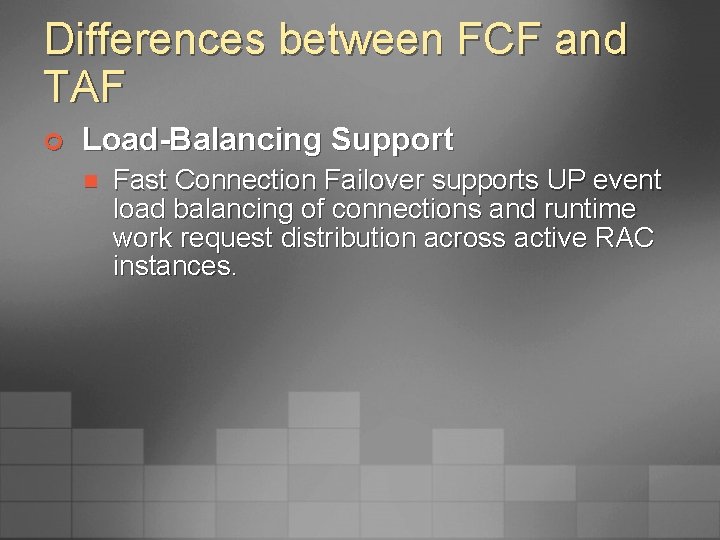 Differences between FCF and TAF

Load-Balancing Support

Fast Connection Failover supports UP event load balancing of connections and runtime work request distribution across active RAC instances.